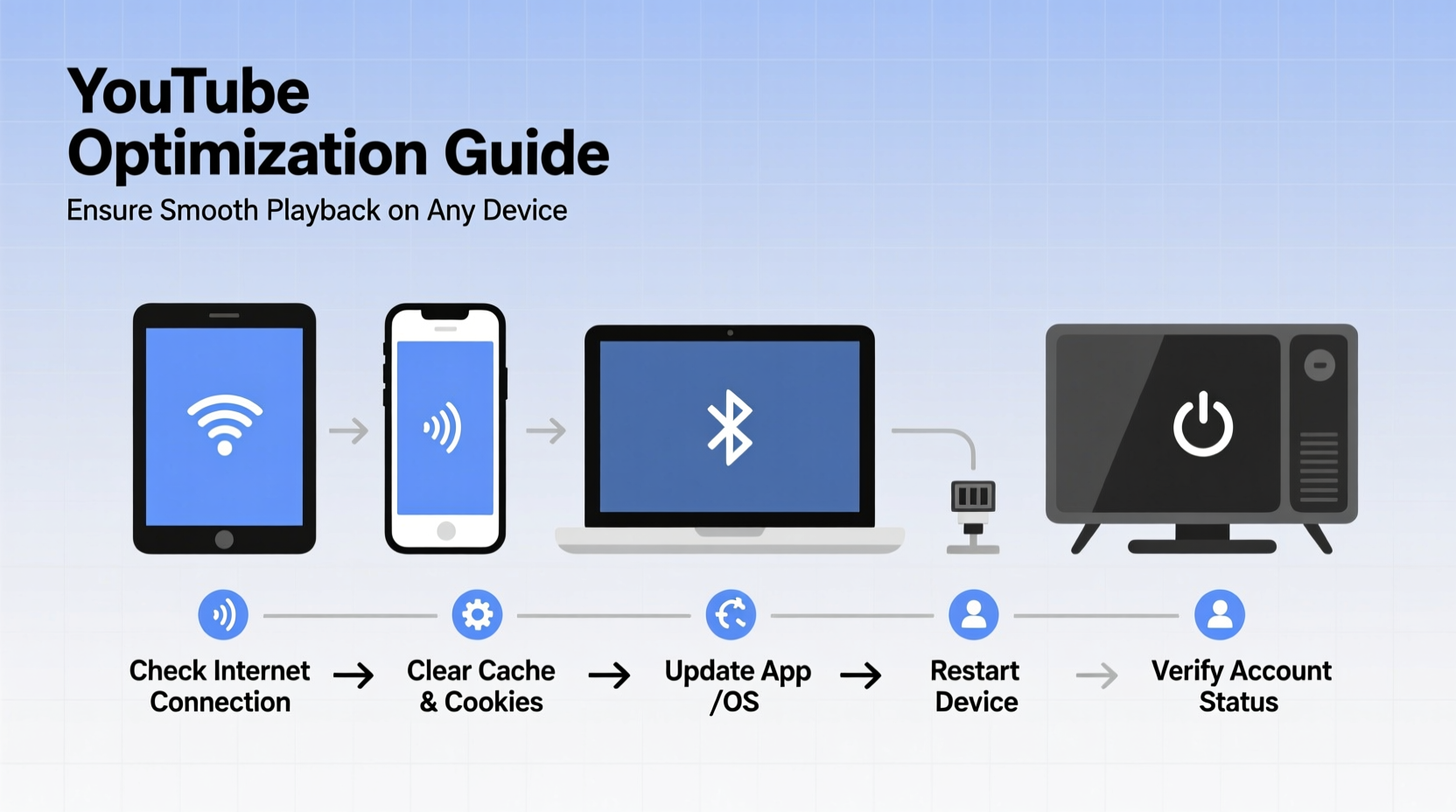 YouTube Optimization Guide

Ensure Smooth Playback on Any Device

Check Internet Connection → Clear Cache & Cookies → Update App /OS → Restart Device → Verify Account Status